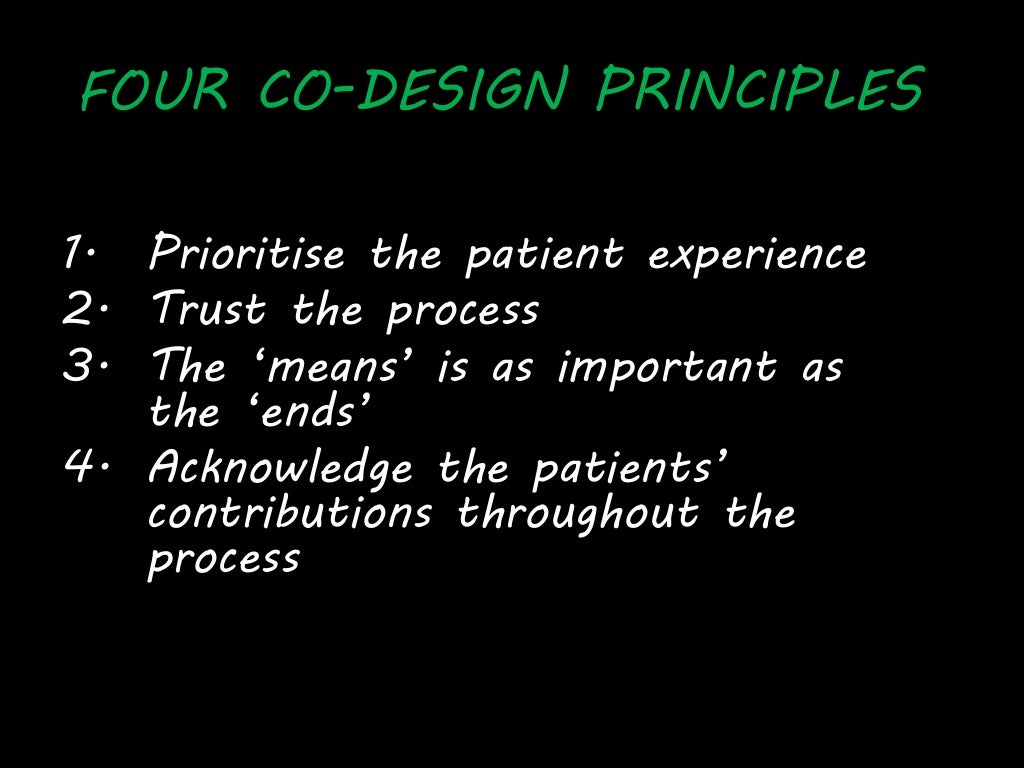 FOUR CO-DESIGN PRINCIPLES

1. Prioritise the patient experience
2. Trust the process
3. The ‘means’ is as important as the ‘ends’
4. Acknowledge the patients’ contributions throughout the process